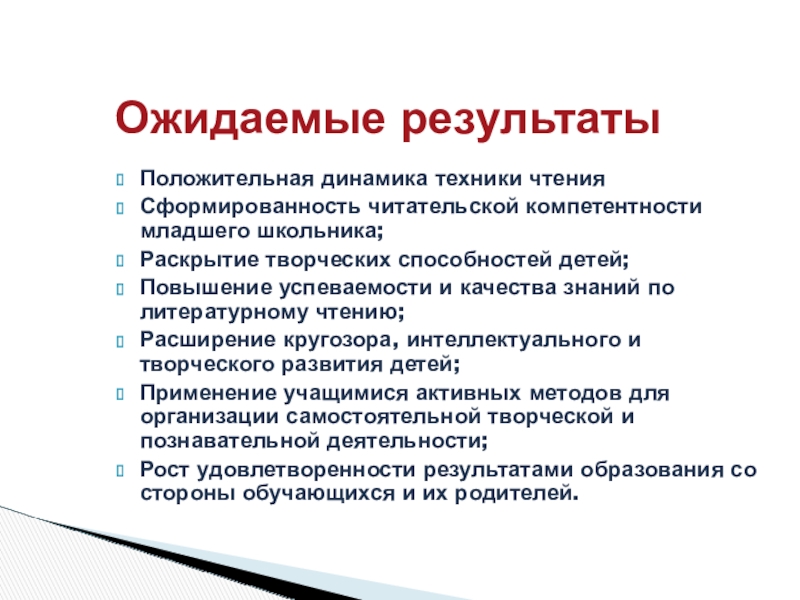 Ожидаемые результаты

Положительная динамика техники чтения

Сформированность читательской компетентности младшего школьника;

Раскрытие творческих способностей детей;

Повышение успеваемости и качества знаний по литературному чтению;

Расширение кругозора, интеллектуального и творческого развития детей;

Применение учащимися активных методов для организации самостоятельной творческой и познавательной деятельности;

Рост удовлетворенности результатами образования со стороны обучающихся и их родителей.